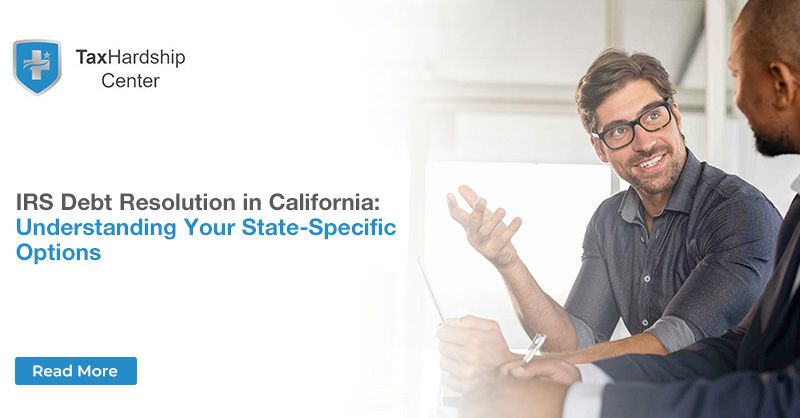 TaxHardship Center

IRS Debt Resolution in California: Understanding Your State-Specific Options

Read More